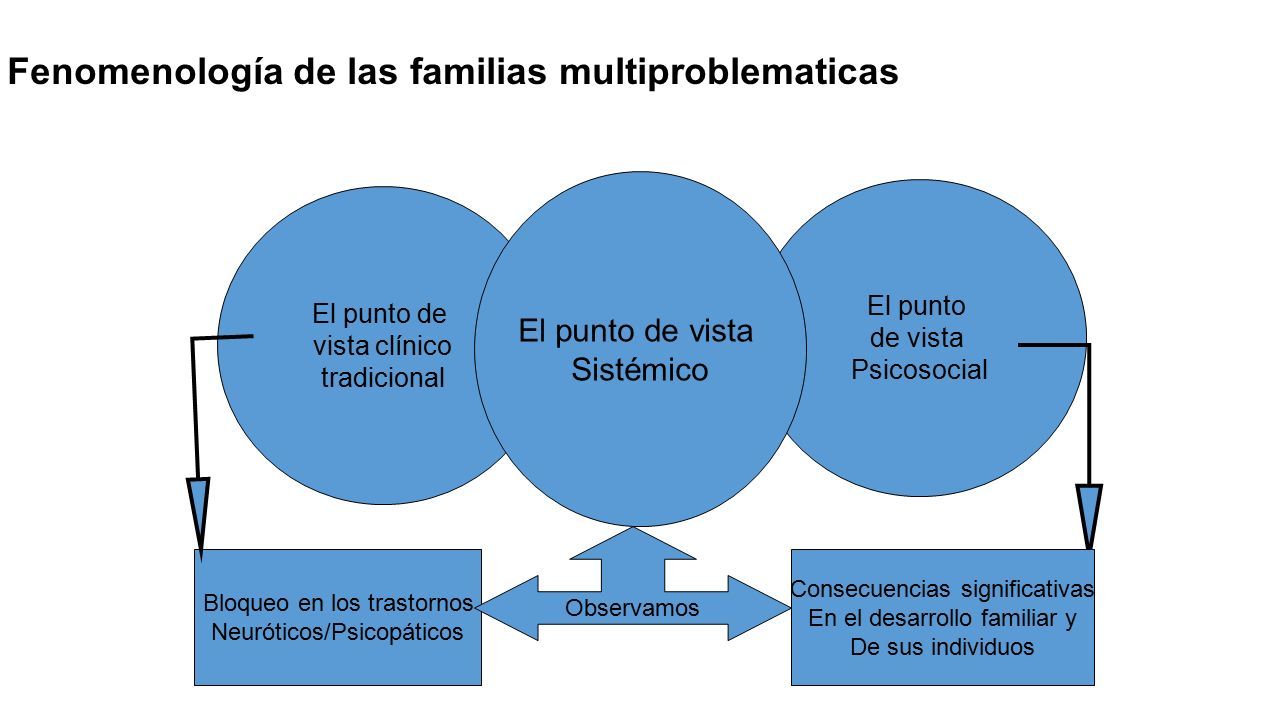 Fenomenología de las familias multiproblematicas

El punto de vista clínico tradicional

El punto de vista Sistémico

El punto de vista Psicosocial

Bloqueo en los trastornos Neuróticos/Psicopáticos

Observamos

Consecuencias significativas En el desarrollo familiar y De sus individuos